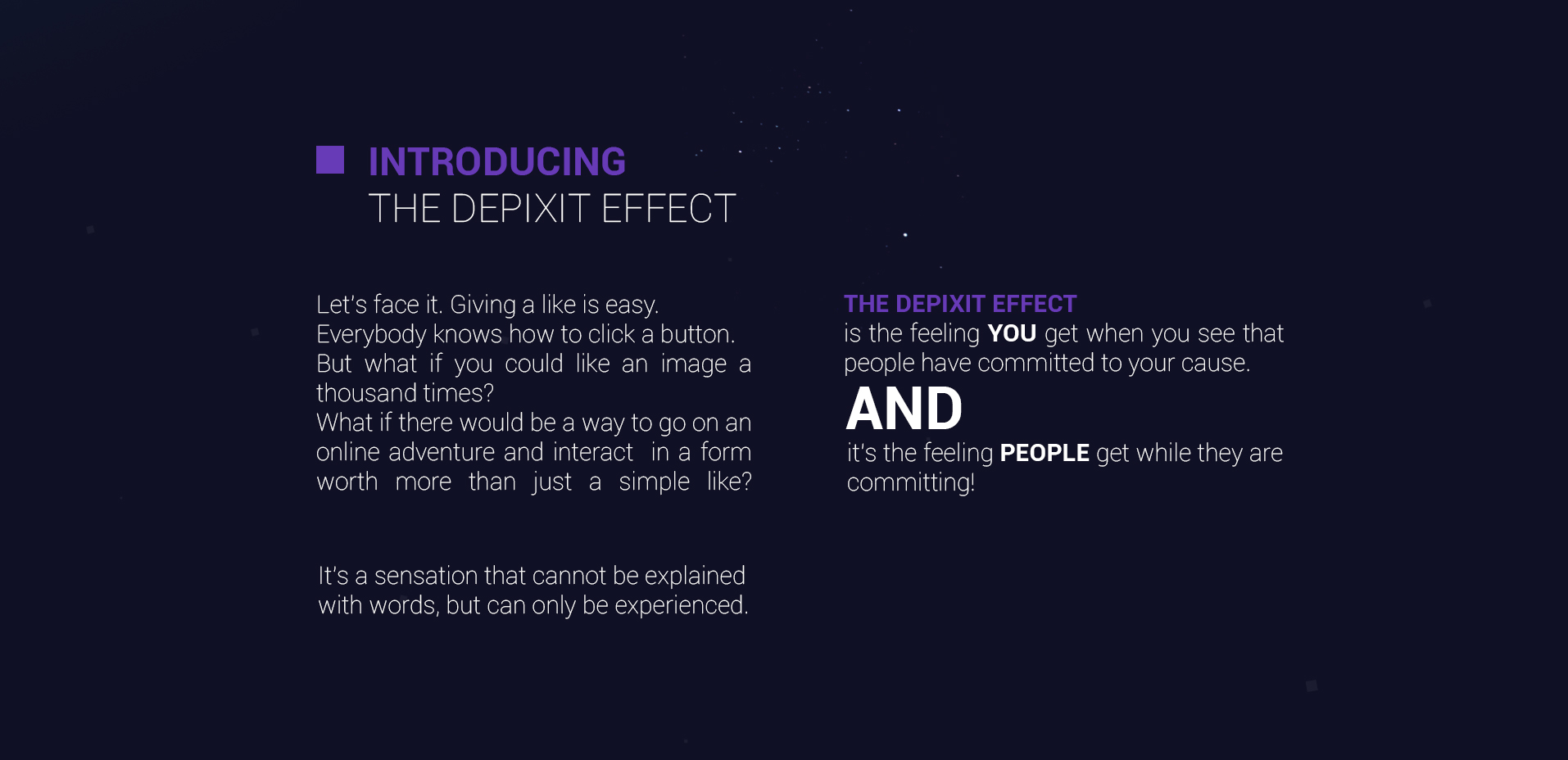 INTRODUCING
THE DEPIXIT EFFECT

Let's face it. Giving a like is easy. Everybody knows how to click a button. But what if you could like an image a thousand times? What if there would be a way to go on an online adventure and interact in a form worth more than just a simple like?

It's a sensation that cannot be explained with words, but can only be experienced.

THE DEPIXIT EFFECT
is the feeling YOU get when you see that people have committed to your cause.

AND

it's the feeling PEOPLE get while they are committing!